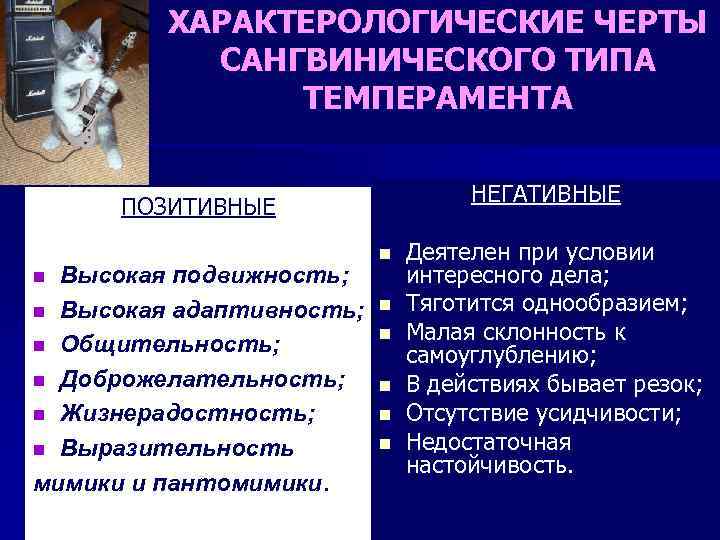 ХАРАКТЕРОЛОГИЧЕСКИЕ ЧЕРТЫ САНГВИНИЧЕСКОГО ТИПА ТЕМПЕРАМЕНТА

ПОЗИТИВНЫЕ

- Высокая подвижность;
- Высокая адаптивность;
- Общительность;
- Доброжелательность;
- Жизнерадостность;
- Выразительность мимики и пантомимики.

НЕГАТИВНЫЕ

- Деятелен при условии интересного дела;
- Тяготится однообразием;
- Малая склонность к самоуглублению;
- В действиях бывает резок;
- Отсутствие усидчивости;
- Недостаточная настойчивость.